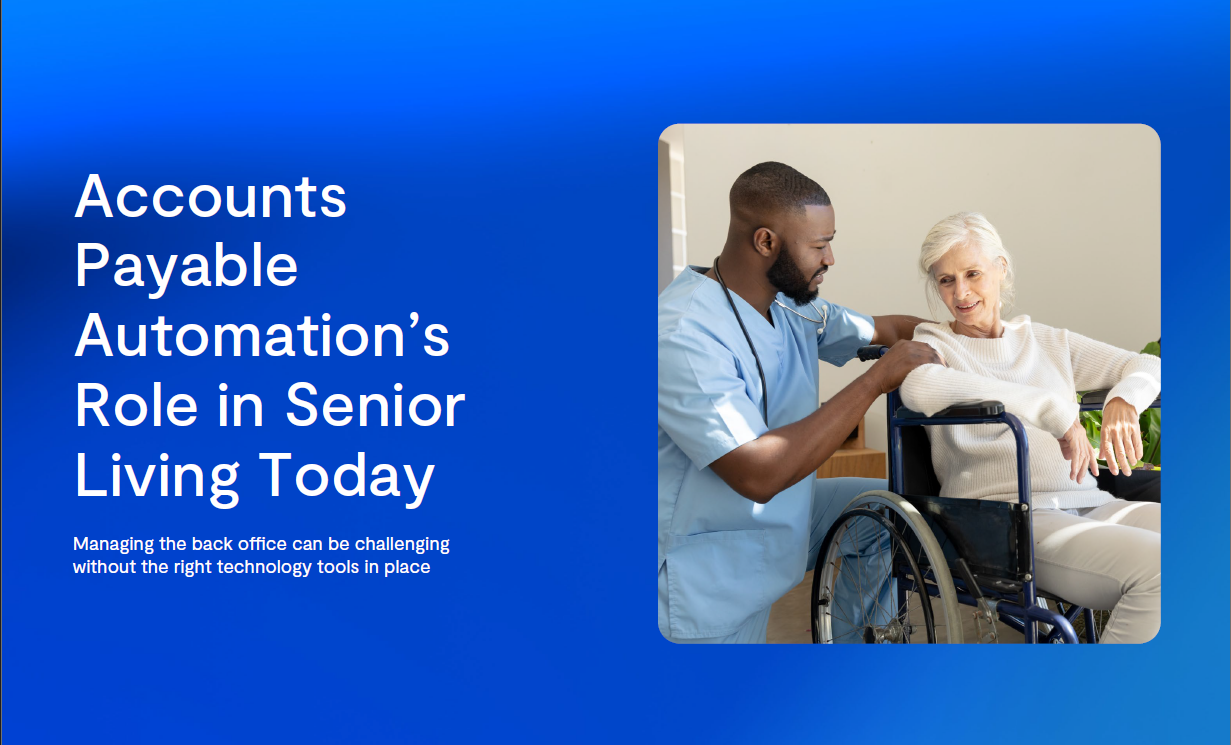 Accounts Payable Automation’s Role in Senior Living Today

Managing the back office can be challenging without the right technology tools in place